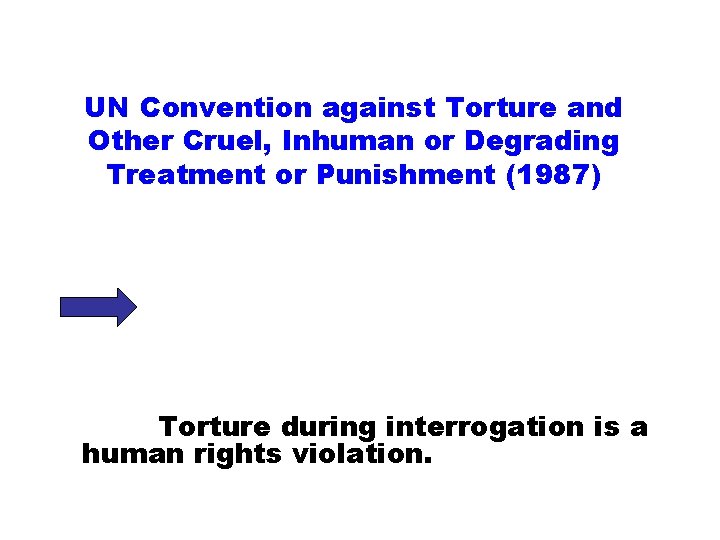 UN Convention against Torture and Other Cruel, Inhuman or Degrading Treatment or Punishment (1987)

Torture during interrogation is a human rights violation.